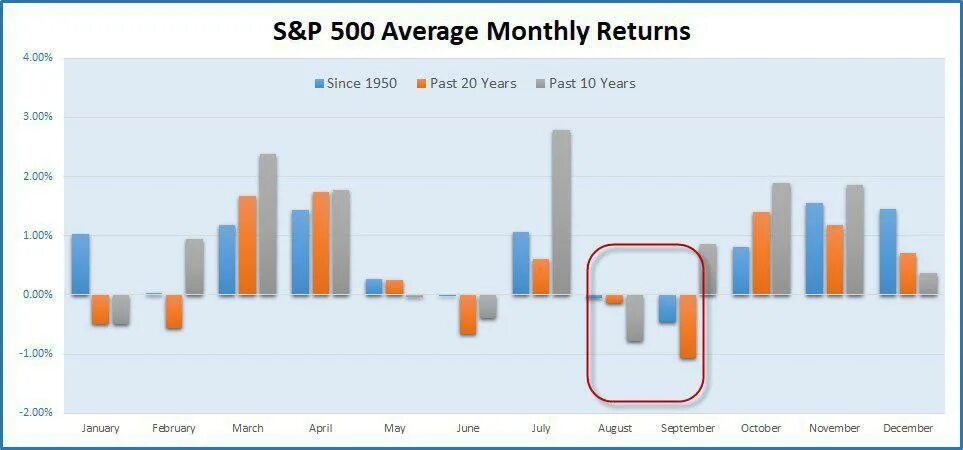 S&P 500 Average Monthly Returns

Since 1950
Past 20 Years
Past 10 Years

4.00%
3.00%
2.00%
1.00%
0.00%
-1.00%
-2.00%

January
February
March
April
May
June
July
August
September
October
November
December